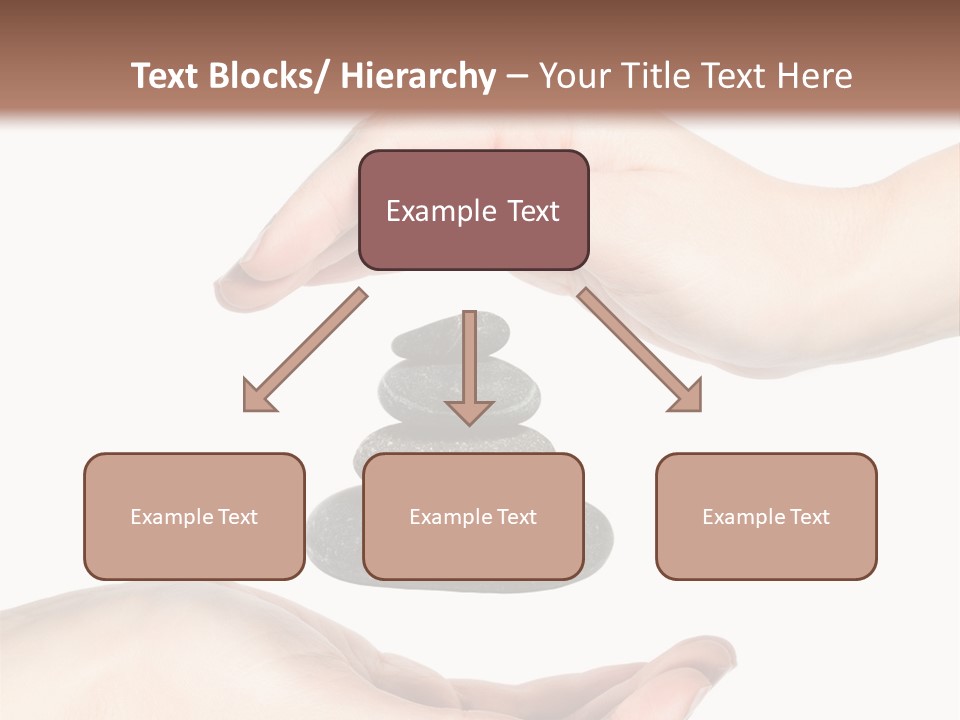 Text Blocks/ Hierarchy – Your Title Text Here

Example Text

Example Text

Example Text

Example Text